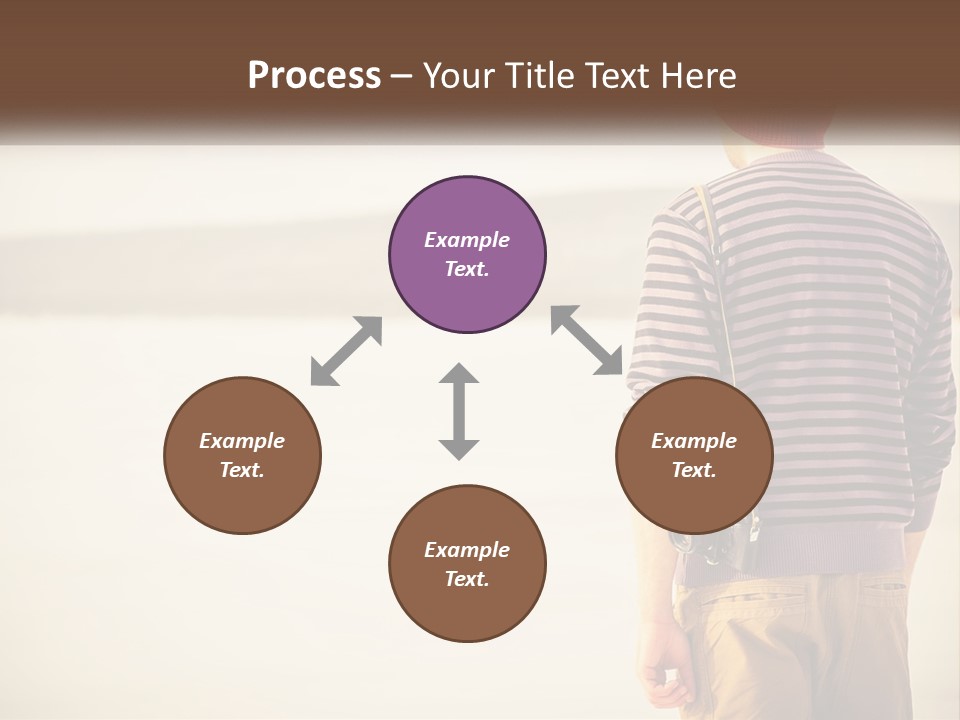 Process – Your Title Text Here

Example Text.

Example Text.

Example Text.

Example Text.